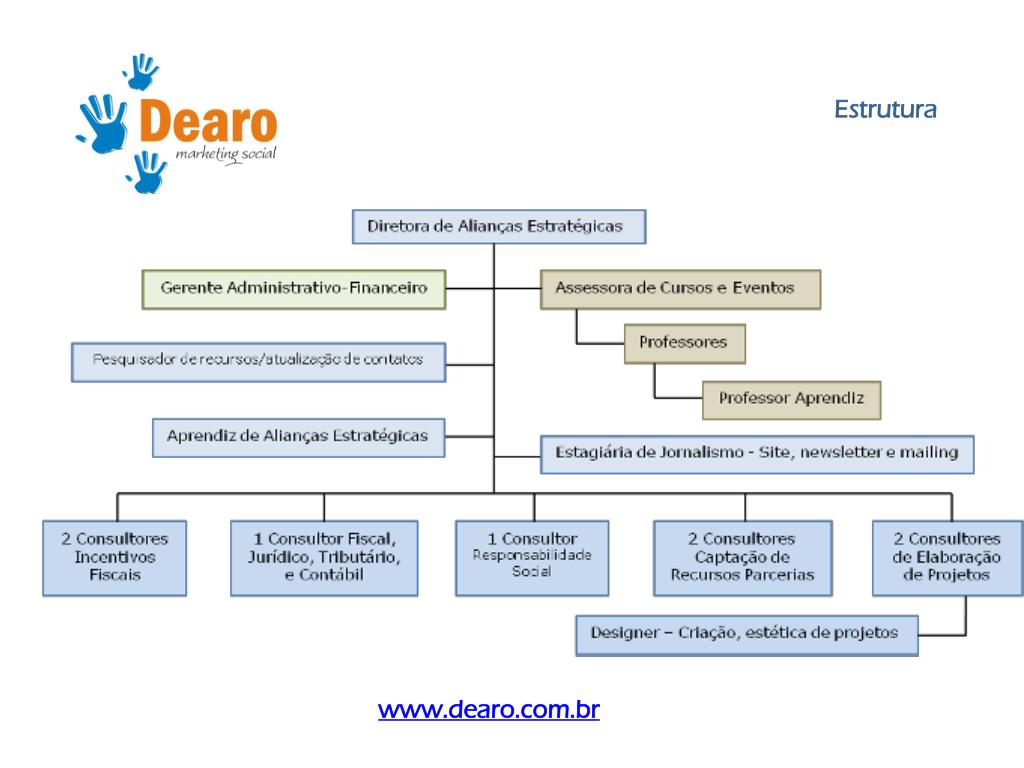 Dearo
marketing social

Estrutura

Diretora de Alianças Estratégicas

Gerente Administrativo-Financeiro

Assessora de Cursos e Eventos

Professores

Professor Aprendiz

Pesquisador de recursos/atualização de contatos

Aprendiz de Alianças Estratégicas

Estagiária de Jornalismo - Site, newsletter e mailing

2 Consultores Incentivos Fiscais

1 Consultor Fiscal, Jurídico, Tributário, e Contábil

1 Consultor Responsabilidade Social

2 Consultores Captação de Recursos Parcerias

2 Consultores de Elaboração de Projetos

Designer – Criação, estética de projetos

www.dearo.com.br